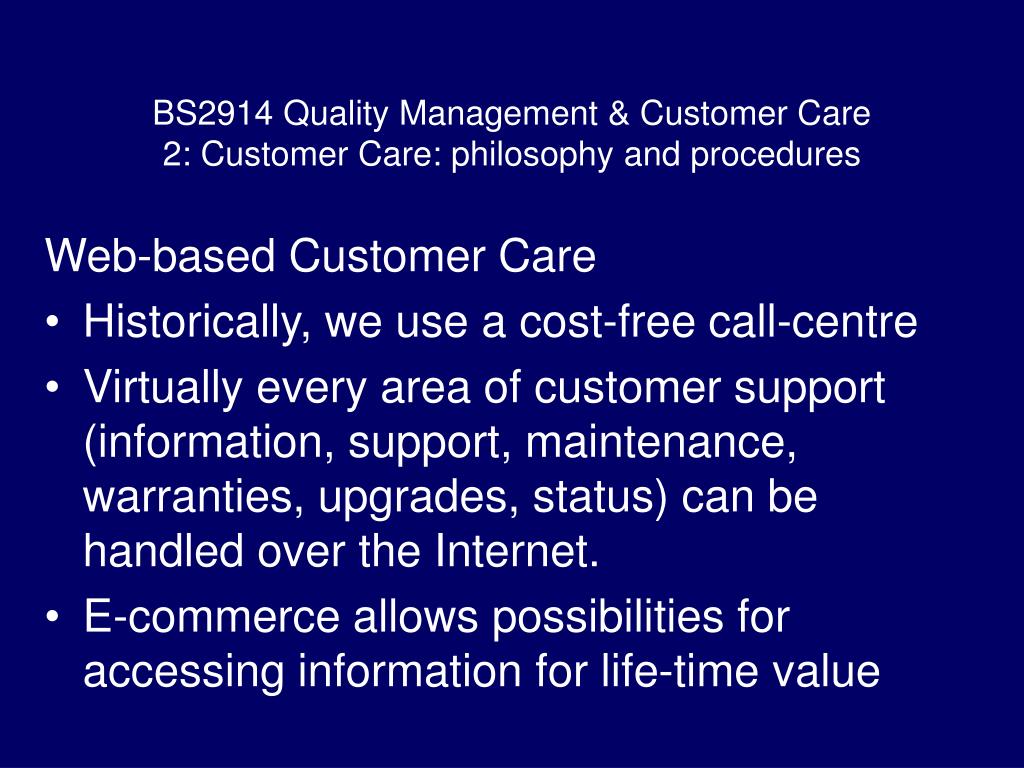 BS2914 Quality Management & Customer Care
2: Customer Care: philosophy and procedures

Web-based Customer Care

• Historically, we use a cost-free call-centre
• Virtually every area of customer support (information, support, maintenance, warranties, upgrades, status) can be handled over the Internet.
• E-commerce allows possibilities for accessing information for life-time value